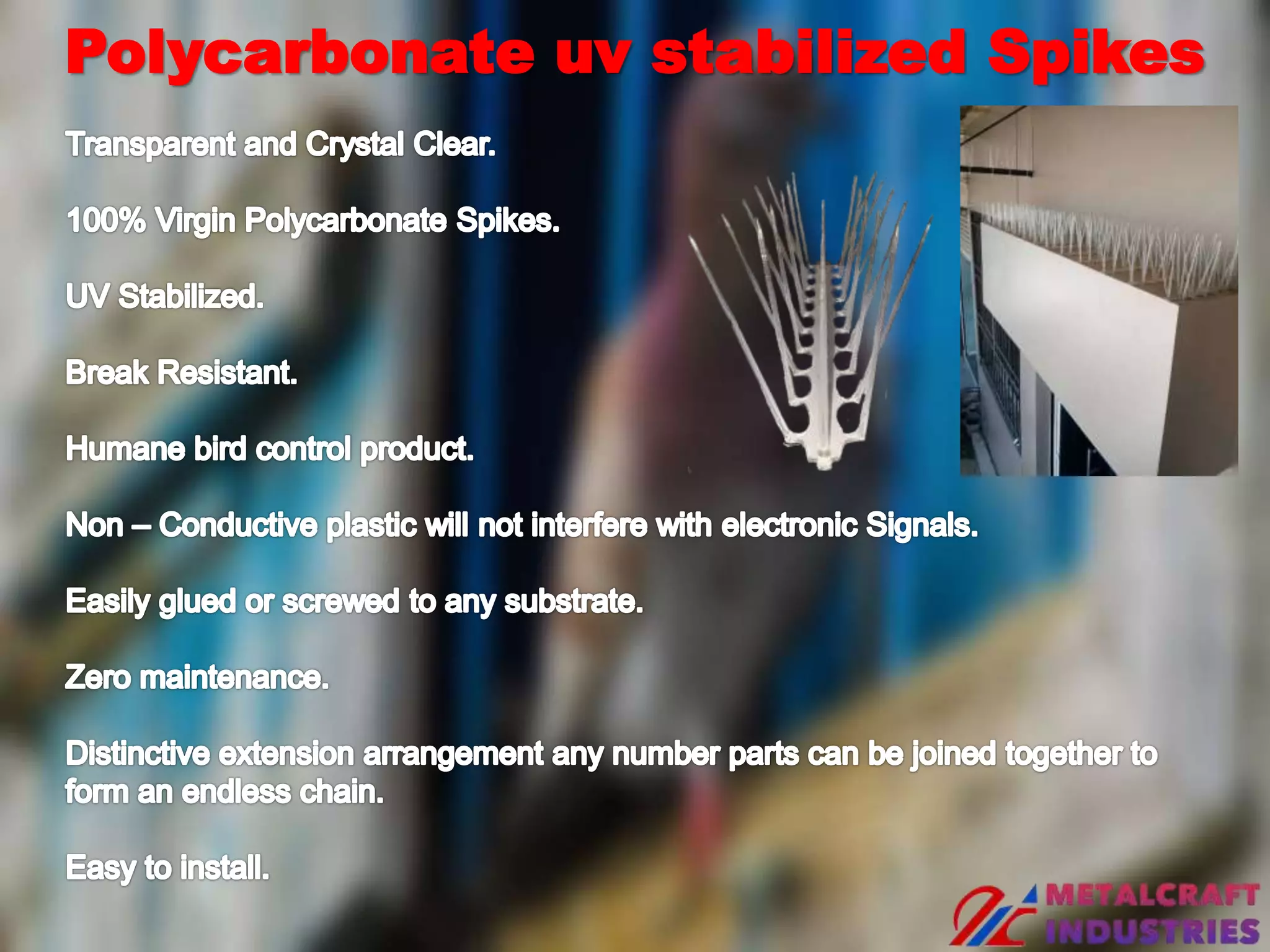 Polycarbonate uv stabilized Spikes

Transparent and Crystal Clear.

100% Virgin Polycarbonate Spikes.

UV Stabilized.

Break Resistant.

Humane bird control product.

Non – Conductive plastic will not interfere with electronic Signals.

Easily glued or screwed to any substrate.

Zero maintenance.

Distinctive extension arrangement any number parts can be joined together to form an endless chain.

Easy to install.

METALCRAFT INDUSTRIES